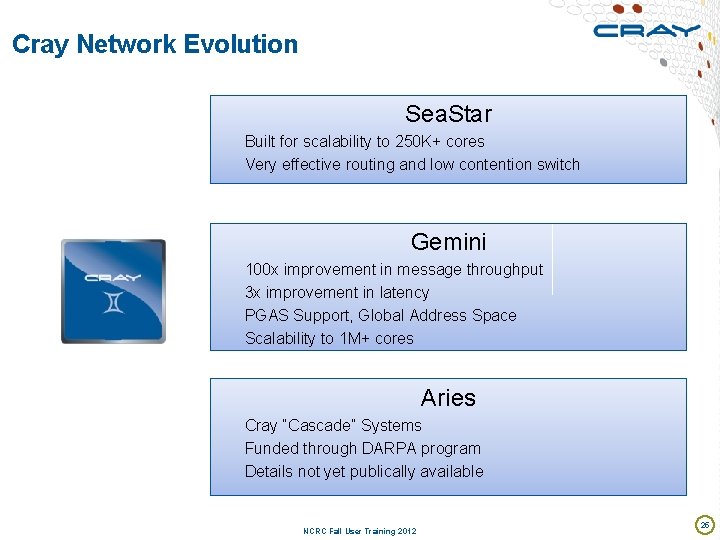 Cray Network Evolution

CRAY

SeaStar

Built for scalability to 250K+ cores

Very effective routing and low contention switch

CRAY

Gemini

100x improvement in message throughput

3x improvement in latency

PGAS Support, Global Address Space

Scalability to 1M+ cores

Aries

Cray "Cascade" Systems

Funded through DARPA program

Details not yet publically available

NCRC Fall User Training 2012

26